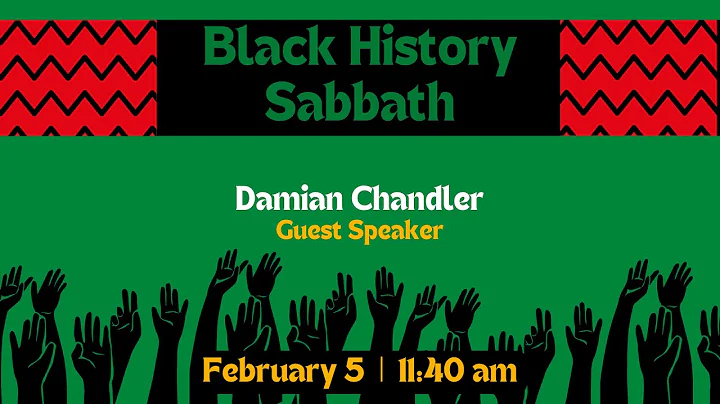 Black History Sabbath

Damian Chandler
Guest Speaker

February 5 | 11:40 am